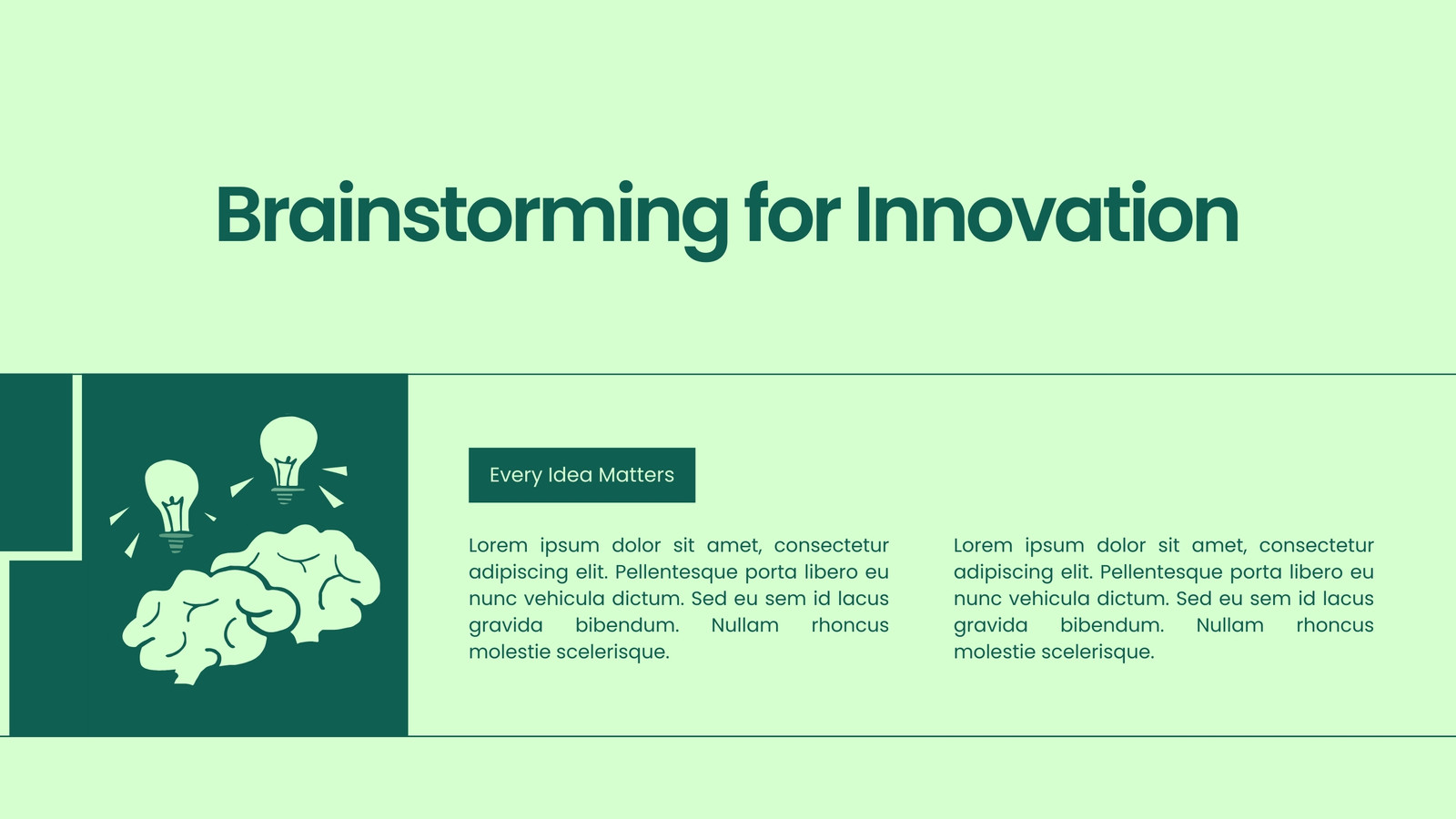 Brainstorming for Innovation

Every Idea Matters

Lorem ipsum dolor sit amet, consectetur adipiscing elit. Pellentesque porta libero eu nunc vehicula dictum. Sed eu sem id lacus gravida bibendum. Nullam rhoncus molestie scelerisque.

Lorem ipsum dolor sit amet, consectetur adipiscing elit. Pellentesque porta libero eu nunc vehicula dictum. Sed eu sem id lacus gravida bibendum. Nullam rhoncus molestie scelerisque.